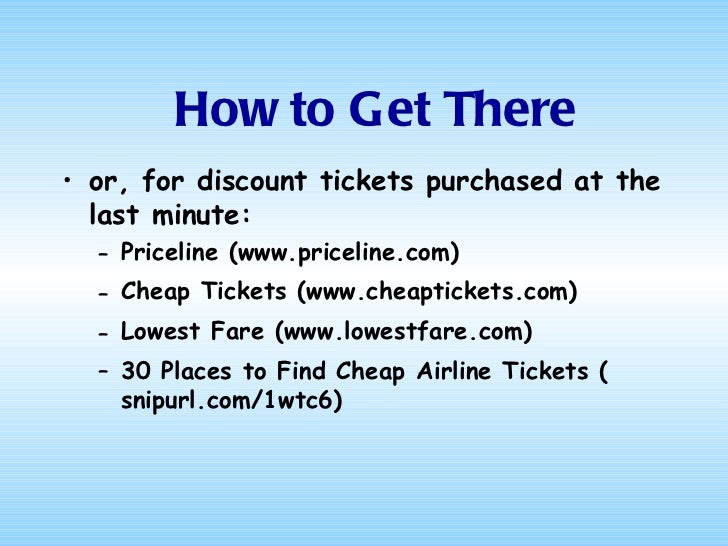 How to Get There

• or, for discount tickets purchased at the last minute:
  – Priceline (www.priceline.com)
  – Cheap Tickets (www.cheaptickets.com)
  – Lowest Fare (www.lowestfare.com)
  – 30 Places to Find Cheap Airline Tickets ( snipurl.com/1wtc6)